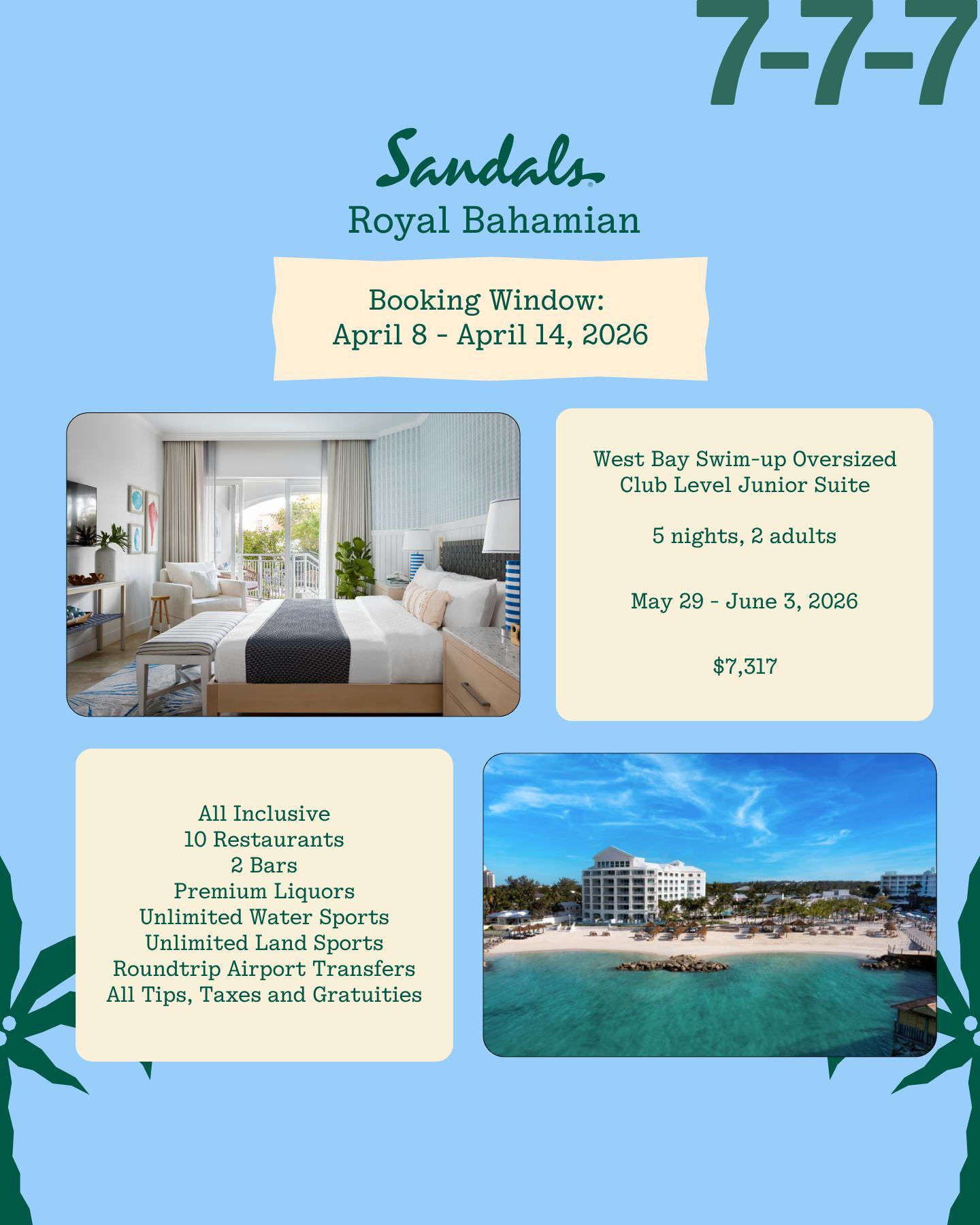 7-7-7

Sandals®
Royal Bahamian

Booking Window:
April 8 - April 14, 2026

West Bay Swim-up Oversized Club Level Junior Suite

5 nights, 2 adults

May 29 - June 3, 2026

$7,317

All Inclusive
10 Restaurants
2 Bars
Premium Liquors
Unlimited Water Sports
Unlimited Land Sports
Roundtrip Airport Transfers
All Tips, Taxes and Gratuities